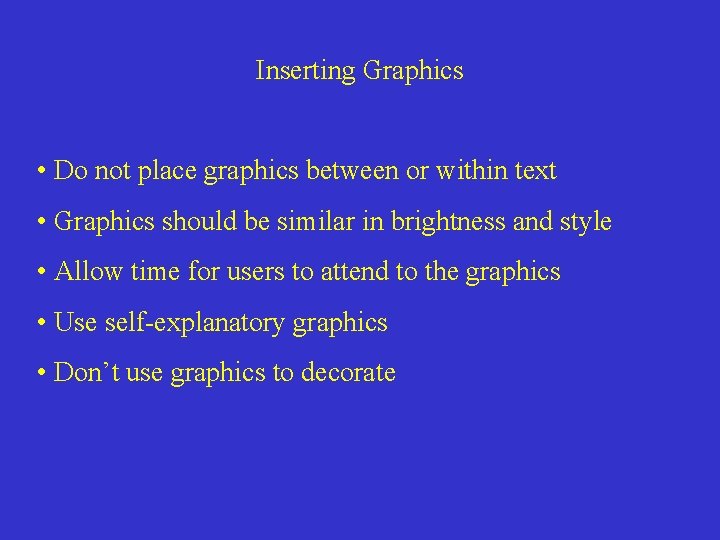 Inserting Graphics

• Do not place graphics between or within text

• Graphics should be similar in brightness and style

• Allow time for users to attend to the graphics

• Use self-explanatory graphics

• Don’t use graphics to decorate